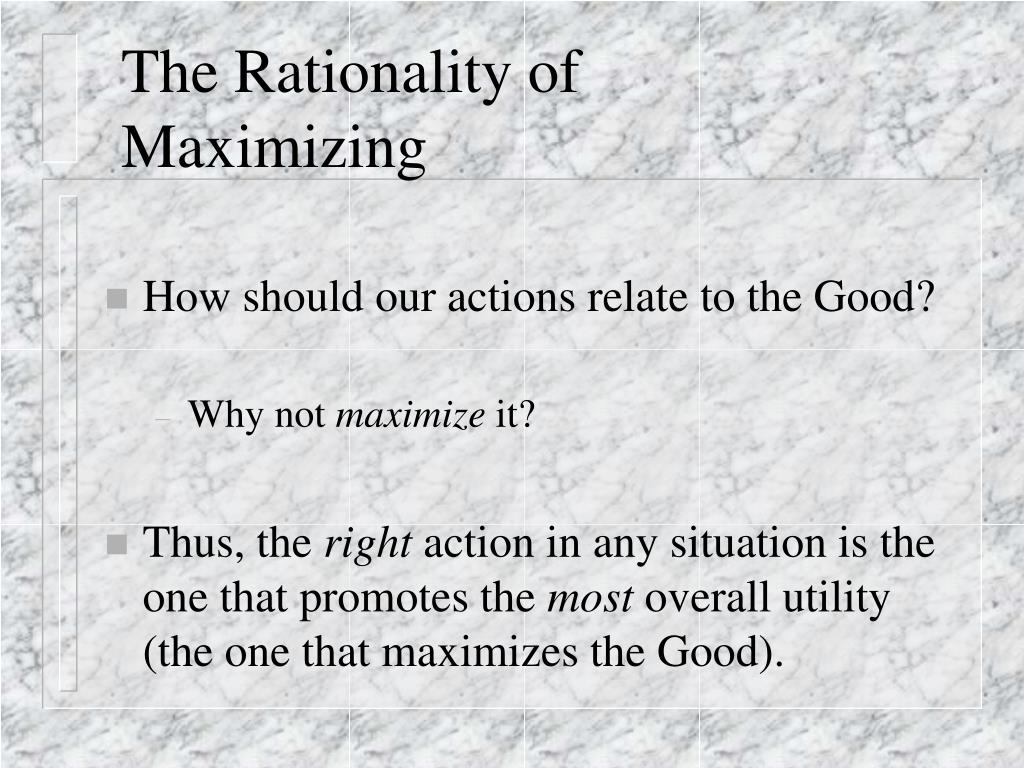 The Rationality of Maximizing

How should our actions relate to the Good?

– Why not maximize it?

Thus, the right action in any situation is the one that promotes the most overall utility (the one that maximizes the Good).